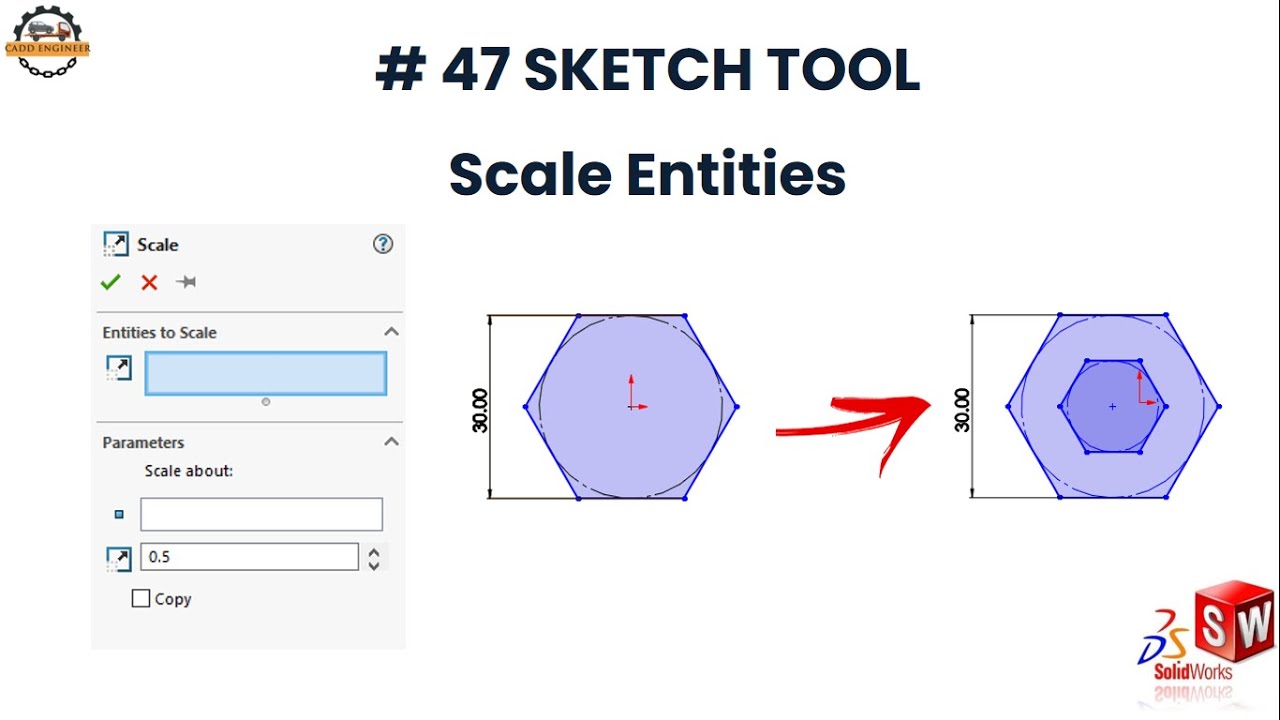 CADD ENGINEER

# 47 SKETCH TOOL

Scale Entities

Scale

Entities to Scale

Parameters

Scale about:

0.5

Copy

30.00

30.00

SW

SolidWorks